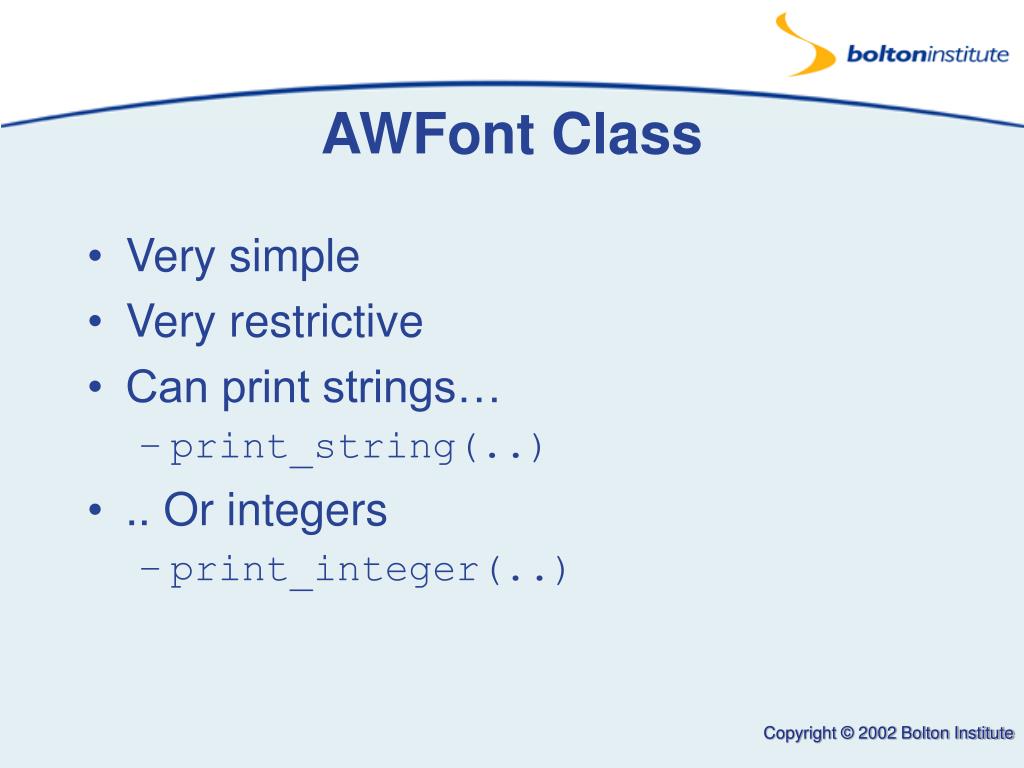 boltoninstitute

AWFont Class

• Very simple
• Very restrictive
• Can print strings…
– print_string(..)
• .. Or integers
– print_integer(..)

Copyright © 2002 Bolton Institute